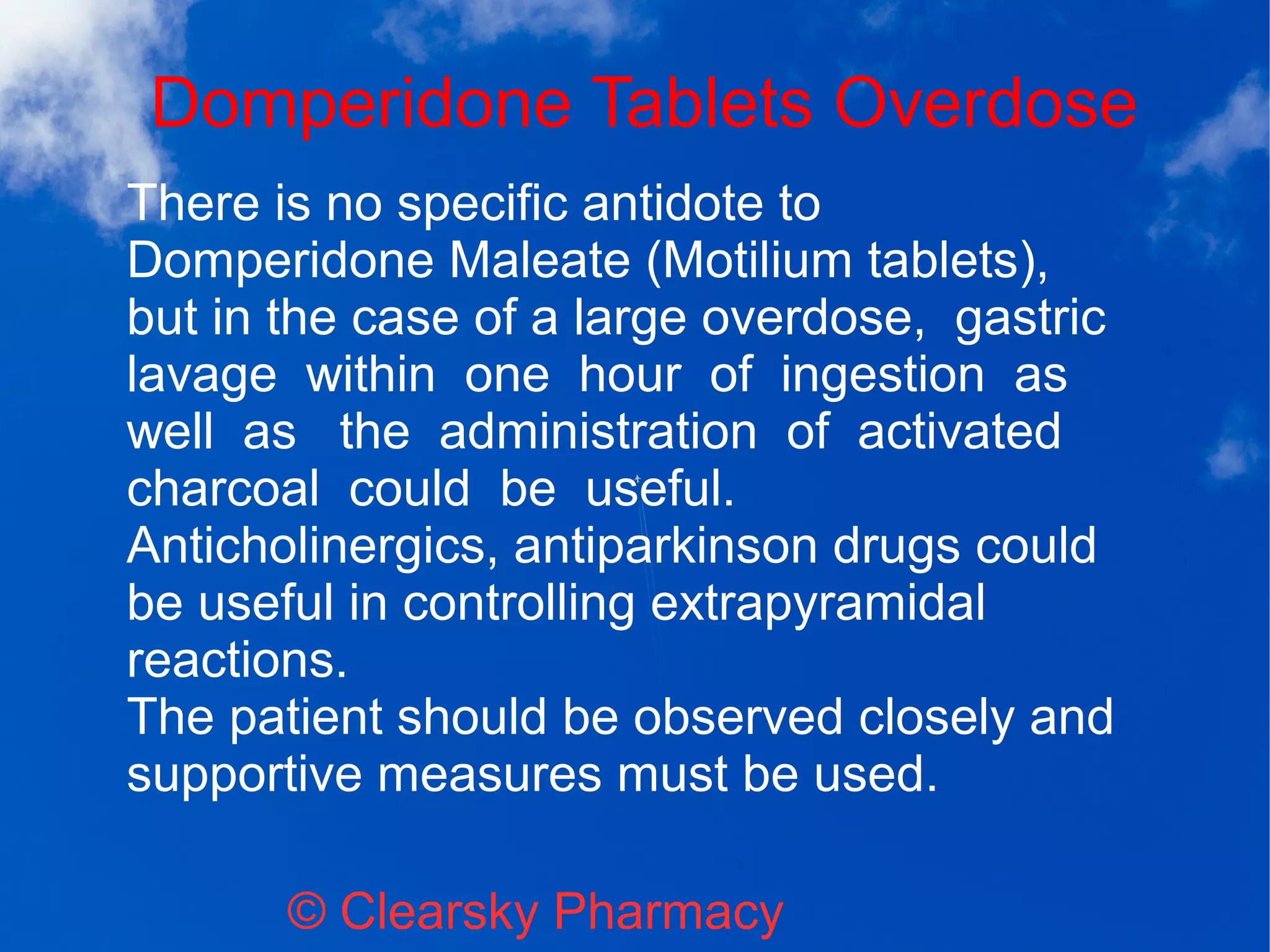 Domperidone Tablets Overdose

There is no specific antidote to Domperidone Maleate (Motilium tablets), but in the case of a large overdose, gastric lavage within one hour of ingestion as well as the administration of activated charcoal could be useful.
Anticholinergics, antiparkinson drugs could be useful in controlling extrapyramidal reactions.
The patient should be observed closely and supportive measures must be used.

© Clearsky Pharmacy